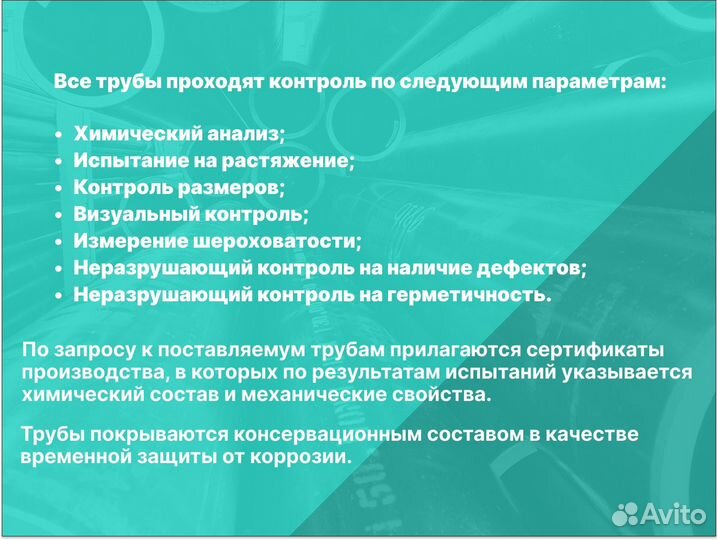 Все трубы проходят контроль по следующим параметрам:

• Химический анализ;
• Испытание на растяжение;
• Контроль размеров;
• Визуальный контроль;
• Измерение шероховатости;
• Неразрушающий контроль на наличие дефектов;
• Неразрушающий контроль на герметичность.

По запросу к поставляемум трубам прилагаются сертификаты производства, в которых по результатам испытаний указывается химический состав и механические свойства.

Трубы покрываются консервационным составом в качестве временной защиты от коррозии.

Avito